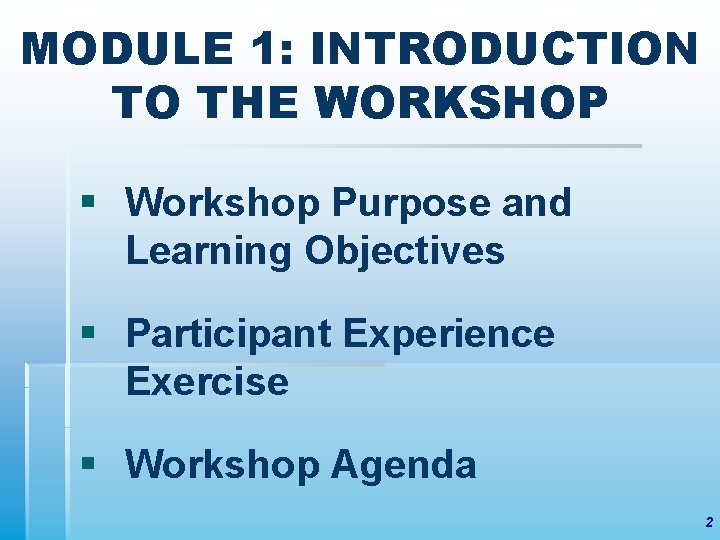 MODULE 1: INTRODUCTION TO THE WORKSHOP

▪ Workshop Purpose and Learning Objectives

▪ Participant Experience Exercise

▪ Workshop Agenda

2